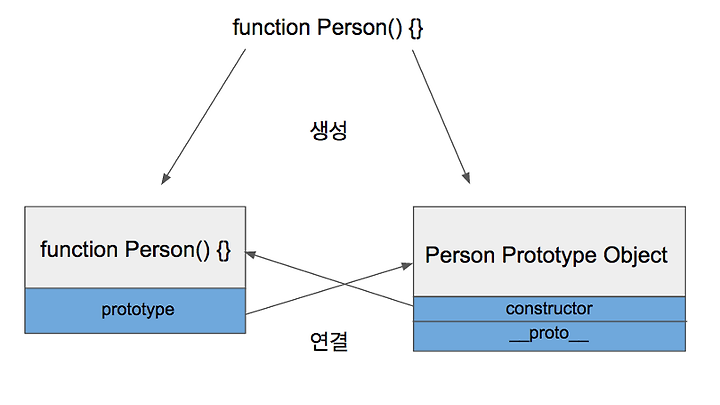 function Person() {}

생성

function Person() {}

prototype

Person Prototype Object

constructor

__proto__

연결